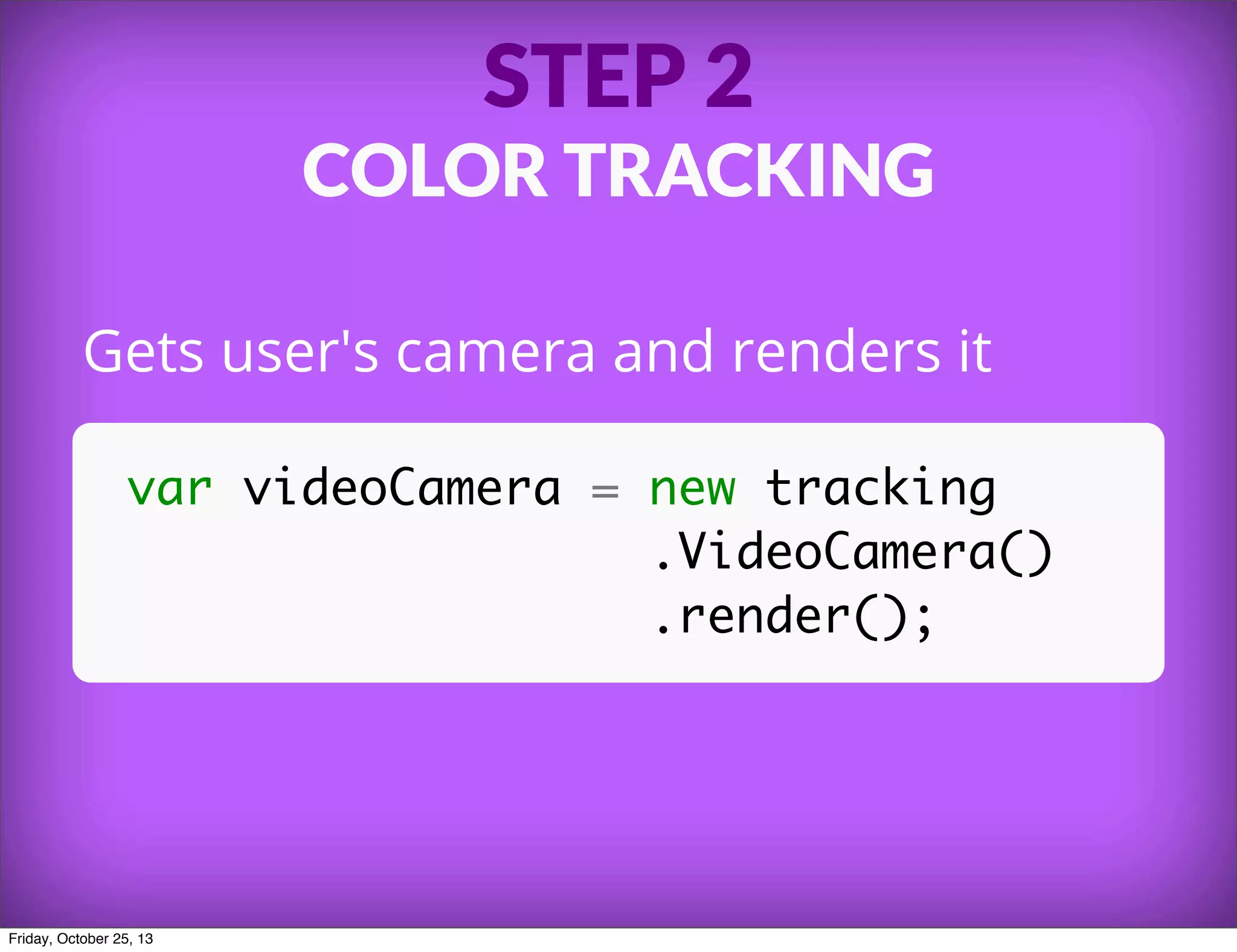 STEP 2
COLOR TRACKING

Gets user's camera and renders it

var videoCamera = new tracking
.VideoCamera()
.render();

Friday, October 25, 13